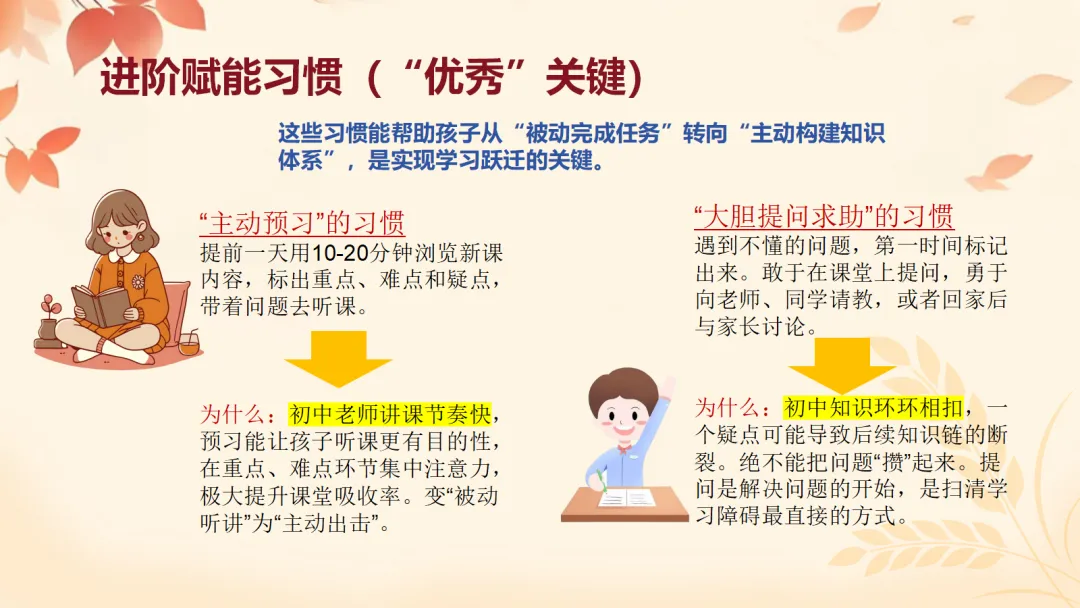 进阶赋能习惯（“优秀”关键）

这些习惯能帮助孩子从“被动完成任务”转向“主动构建知识体系”，是实现学习跃迁的关键。

“主动预习”的习惯
提前一天用10-20分钟浏览新课内容，标出重点、难点和疑点，带着问题去听课。

为什么：初中老师讲课节奏快，预习能让孩子听课更有目的性，在重点、难点环节集中注意力，极大提升课堂吸收率。变“被动听讲”为“主动出击”。

“大胆提问求助”的习惯
遇到不懂的问题，第一时间标记出来。敢于在课堂上提问，勇于向老师、同学请教，或者回家后与家长讨论。

为什么：初中知识环环相扣，一个疑点可能导致后续知识链的断裂。绝不能把问题“攒”起来。提问是解决问题的开始，是扫清学习障碍最直接的方式。